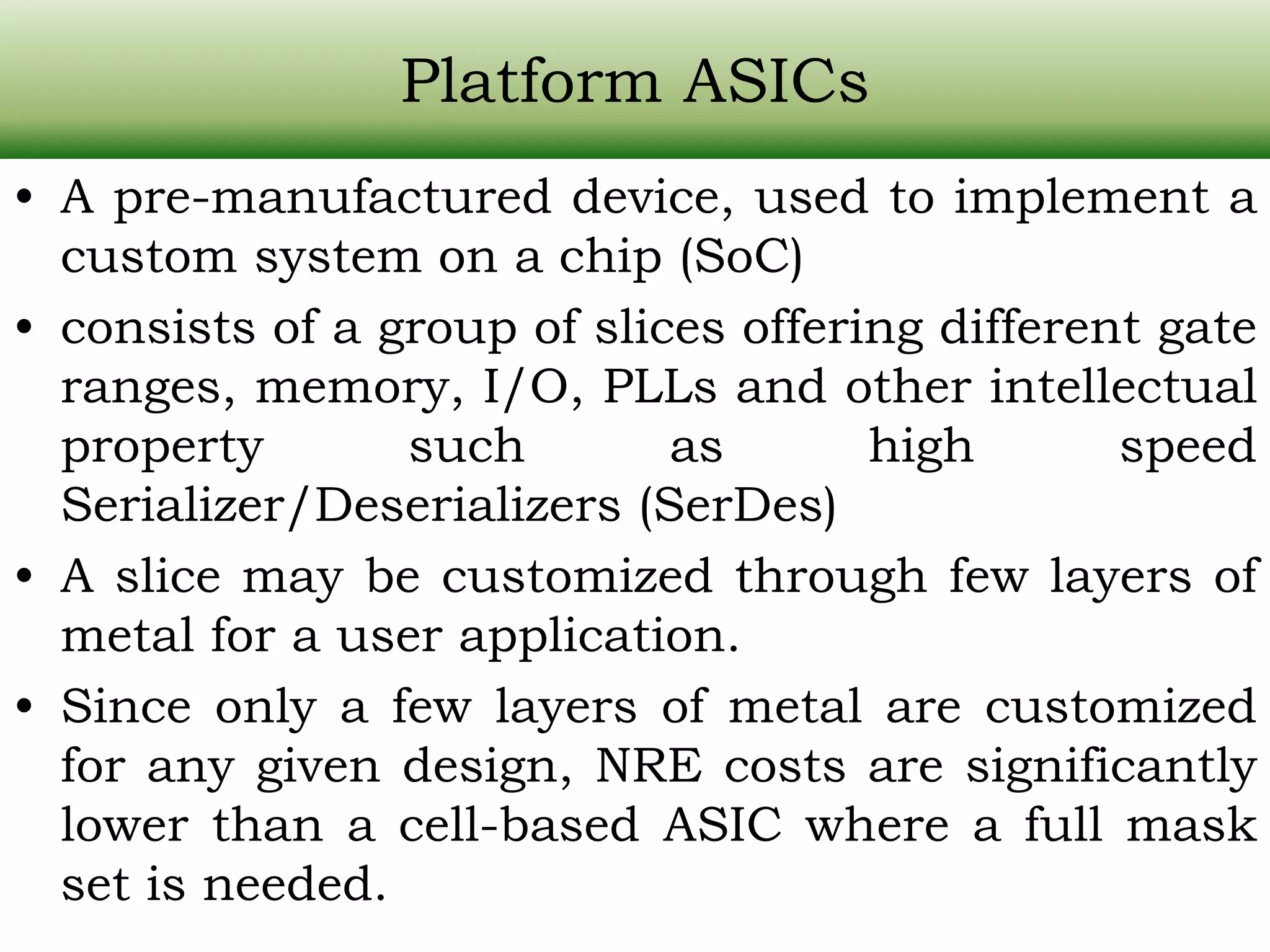 Platform ASICs

• A pre-manufactured device, used to implement a custom system on a chip (SoC)

• consists of a group of slices offering different gate ranges, memory, I/O, PLLs and other intellectual property such as high speed Serializer/Deserializers (SerDes)

• A slice may be customized through few layers of metal for a user application.

• Since only a few layers of metal are customized for any given design, NRE costs are significantly lower than a cell-based ASIC where a full mask set is needed.